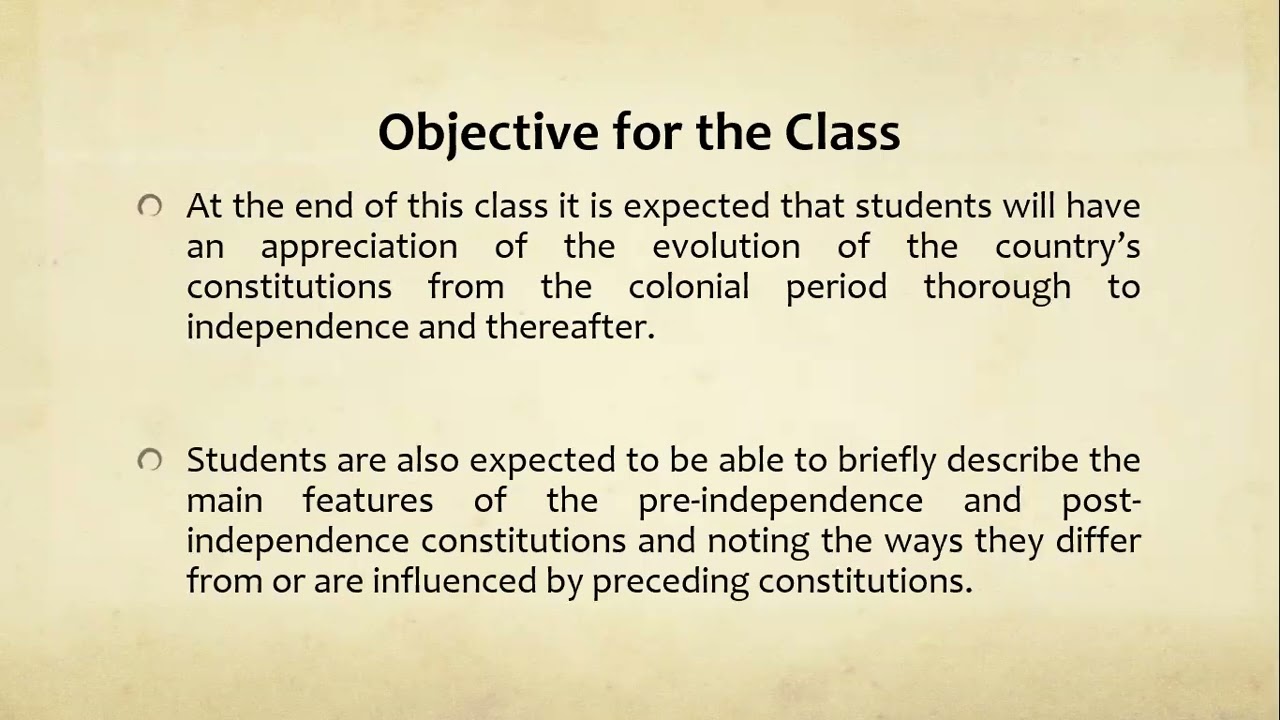 Objective for the Class

At the end of this class it is expected that students will have an appreciation of the evolution of the country's constitutions from the colonial period thorough to independence and thereafter.

Students are also expected to be able to briefly describe the main features of the pre-independence and post-independence constitutions and noting the ways they differ from or are influenced by preceding constitutions.